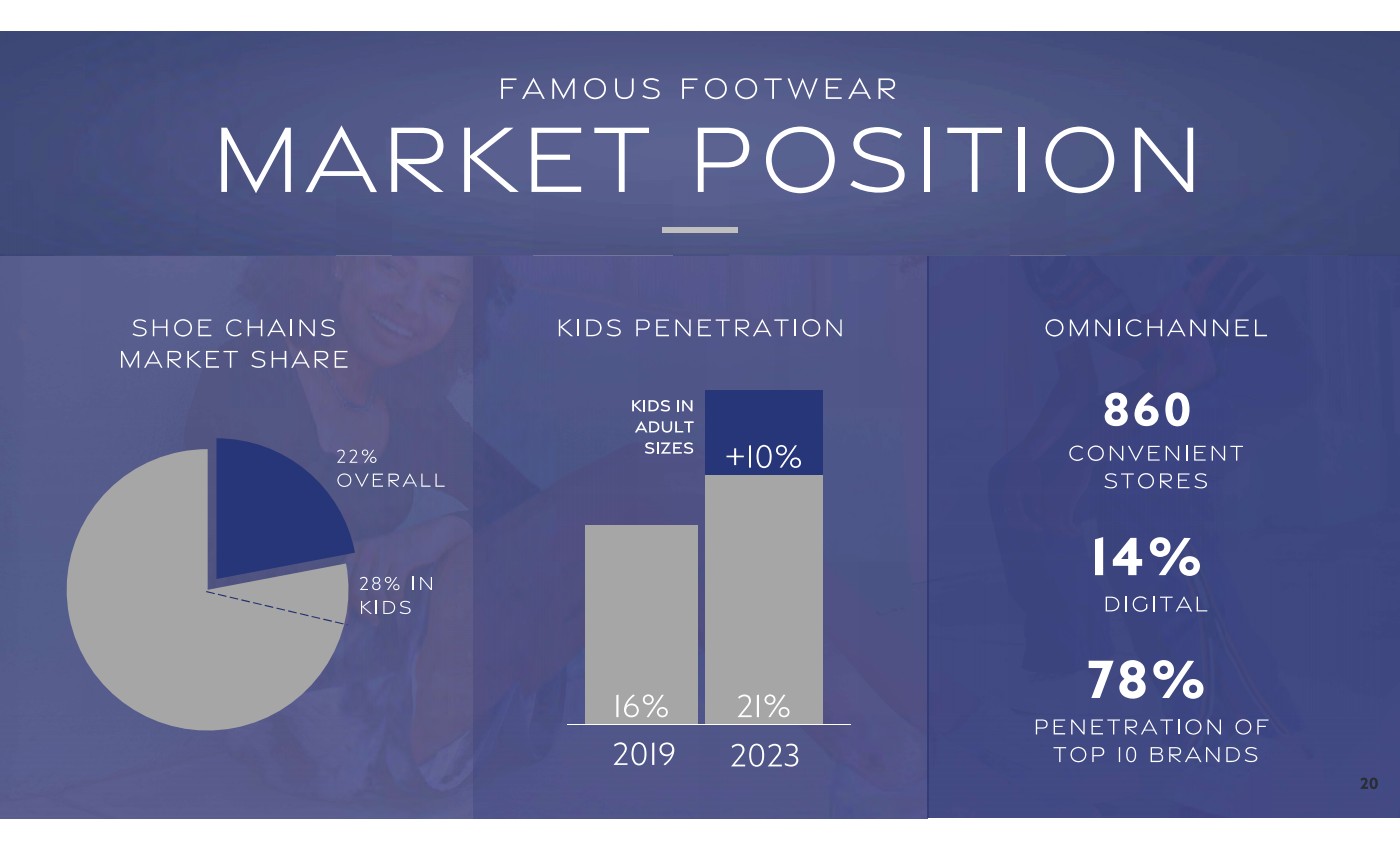 FAMOUS FOOTWEAR
MARKET POSITION

SHOE CHAINS MARKET SHARE

22% OVERALL

28% IN KIDS

KIDS PENETRATION

KIDS IN ADULT SIZES

+10%

16%

21%

2019

2023

OMNICHANNEL

860
CONVENIENT STORES

14%
DIGITAL

78%
PENETRATION OF TOP 10 BRANDS

20